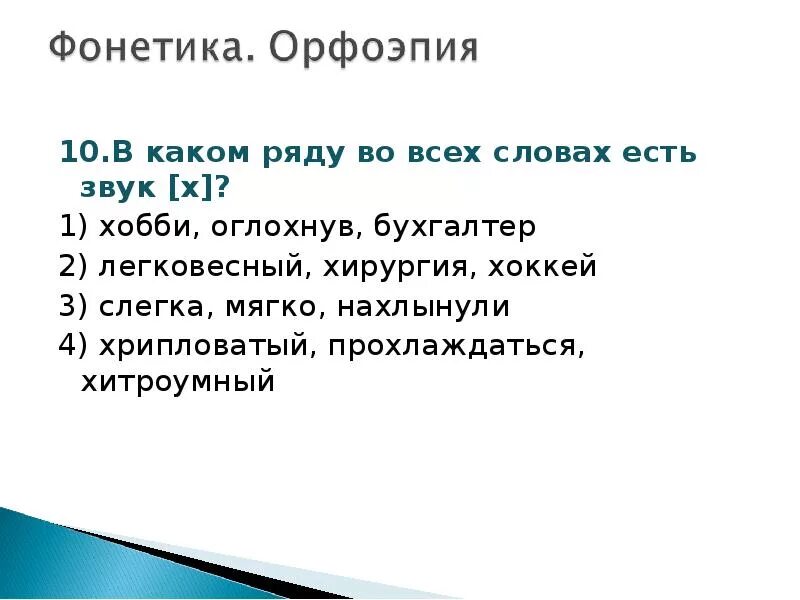 Фонетика. Орфоэпия

10.В каком ряду во всех словах есть звук [х]?

1) хобби, оглохнув, бухгалтер

2) легковесный, хирургия, хоккей

3) слегка, мягко, нахлынули

4) хрипловатый, прохлаждаться, хитроумный